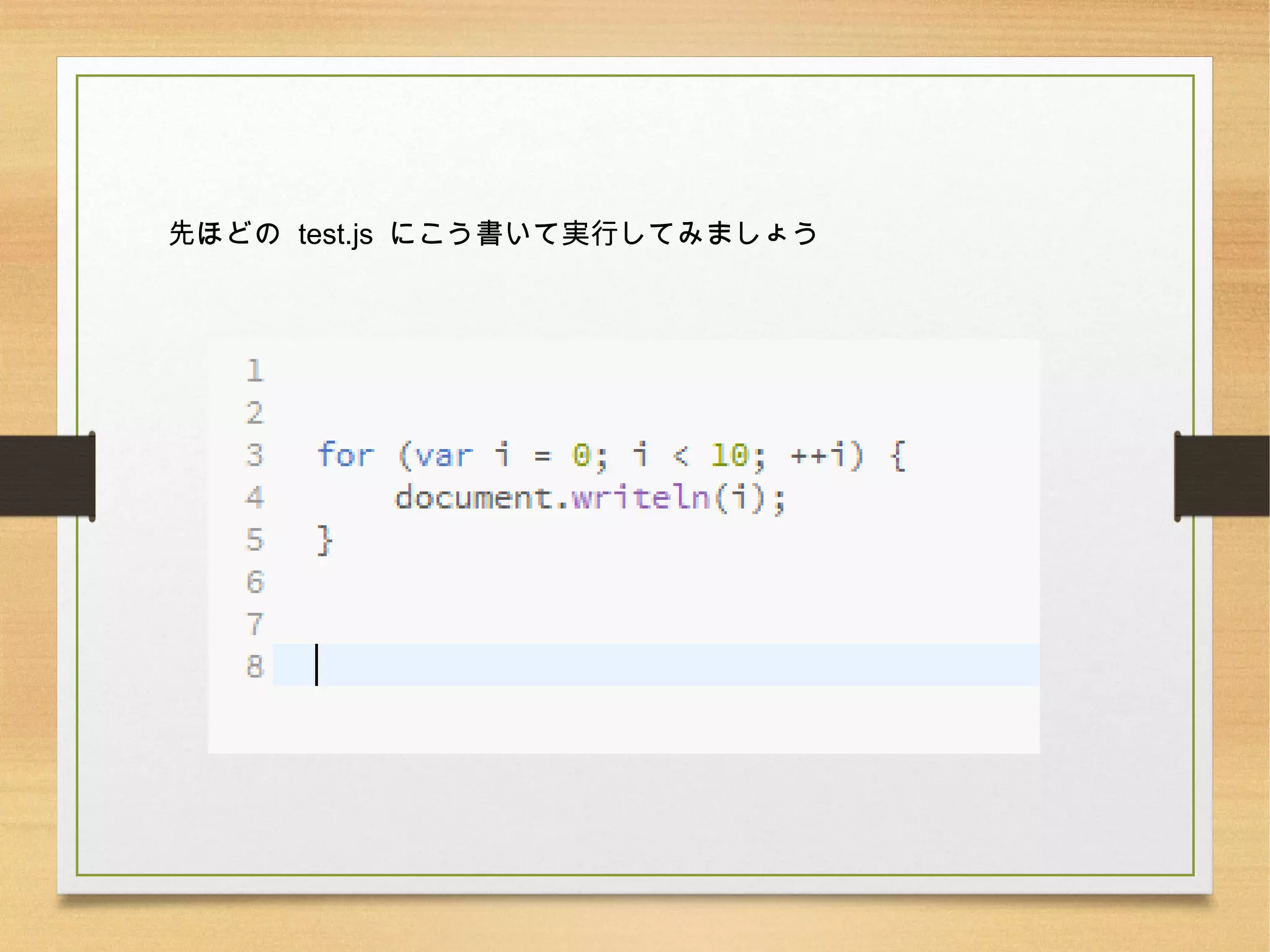 先ほどの test.js にこう書いて実行してみましょう

1
2
3 for (var i = 0; i < 10; ++i) {
4     document.writeln(i);
5 }
6
7
8